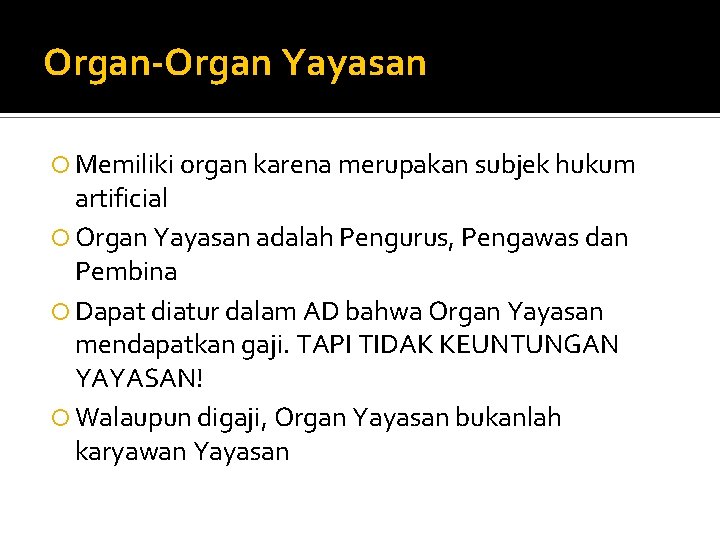 Organ-Organ Yayasan

Memiliki organ karena merupakan subjek hukum artificial

Organ Yayasan adalah Pengurus, Pengawas dan Pembina

Dapat diatur dalam AD bahwa Organ Yayasan mendapatkan gaji. TAPI TIDAK KEUNTUNGAN YAYASAN!

Walaupun digaji, Organ Yayasan bukanlah karyawan Yayasan